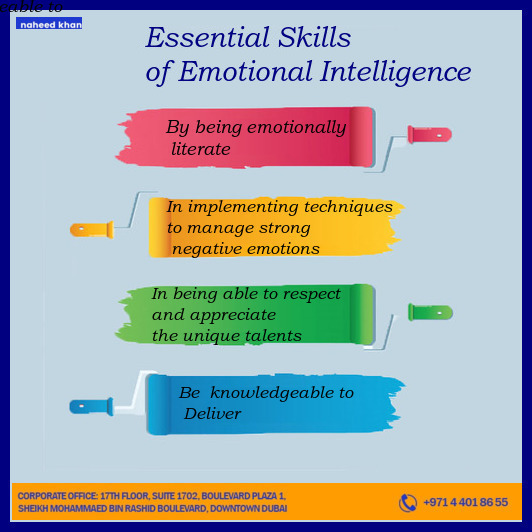 eable to

naheed khan

Essential Skills of Emotional Intelligence

By being emotionally literate

In implementing techniques to manage strong negative emotions

In being able to respect and appreciate the unique talents

Be knowledgeable to Deliver

CORPORATE OFFICE: 17TH FLOOR, SUITE 1702, BOULEVARD PLAZA 1, SHEIKH MOHAMMAED BIN RASHID BOULEVARD, DOWNTOWN DUBAI

+971 4 401 86 55